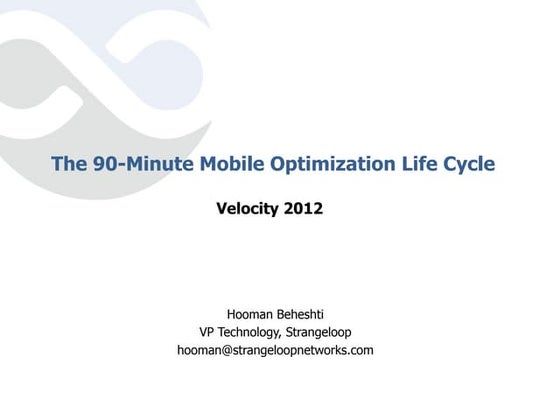 The 90-Minute Mobile Optimization Life Cycle

Velocity 2012

Hooman Beheshti
VP Technology, Strangeloop
hooman@strangeloopnetworks.com